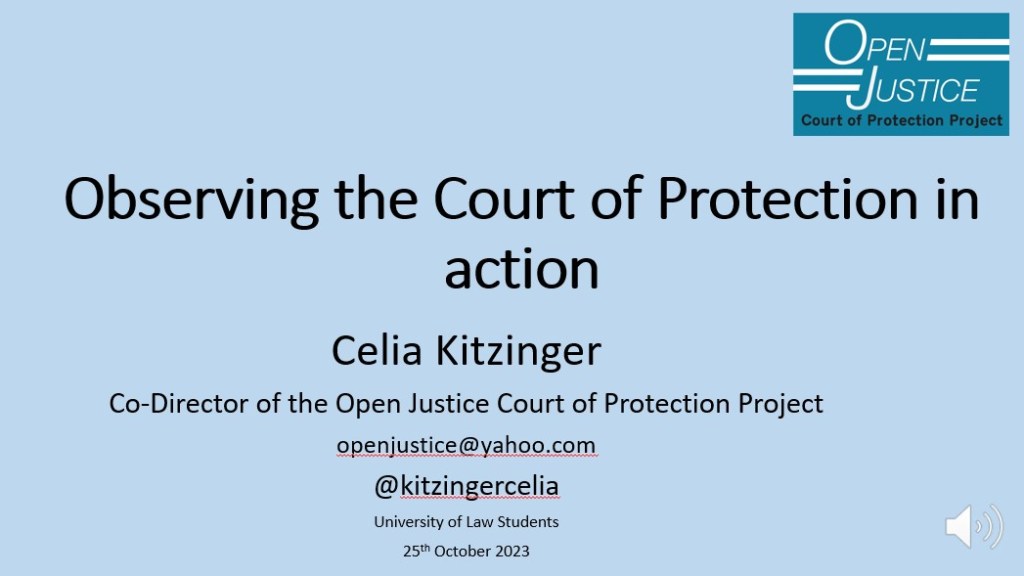 OPEN
JUSTICE
Court of Protection Project

Observing the Court of Protection in action

Celia Kitzinger

Co-Director of the Open Justice Court of Protection Project

openjustice@yahoo.com

@kitzingercelia

University of Law Students

25th October 2023